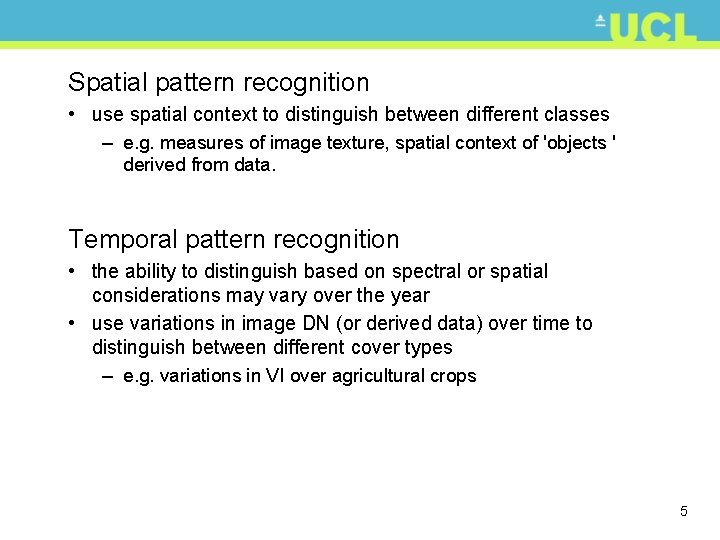 UCL

Spatial pattern recognition

• use spatial context to distinguish between different classes
  – e.g. measures of image texture, spatial context of 'objects ' derived from data.

Temporal pattern recognition

• the ability to distinguish based on spectral or spatial considerations may vary over the year
• use variations in image DN (or derived data) over time to distinguish between different cover types
  – e.g. variations in VI over agricultural crops

5